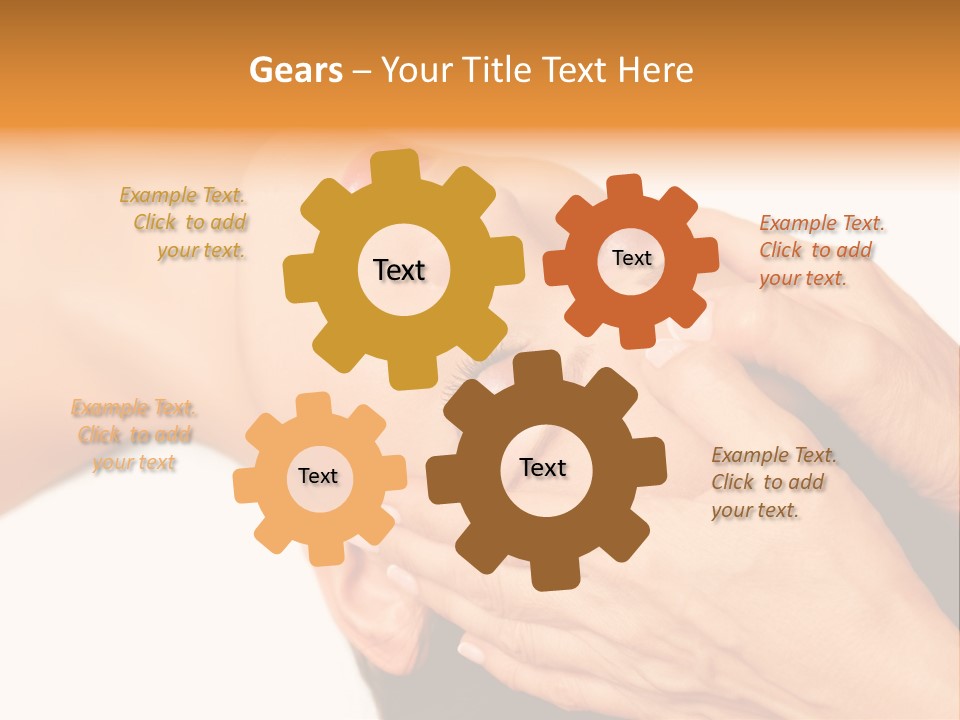 Gears – Your Title Text Here

Example Text. Click to add your text.

Text

Text

Example Text. Click to add your text.

Example Text. Click to add your text

Text

Text

Example Text. Click to add your text.